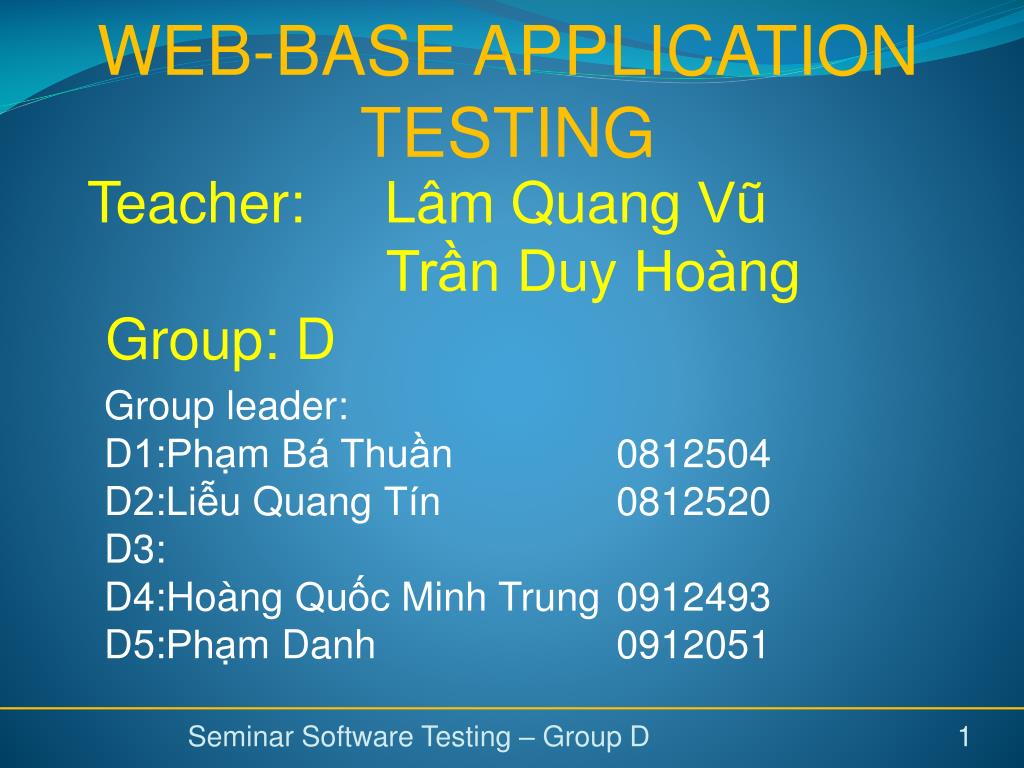 WEB-BASE APPLICATION TESTING

Teacher: Lâm Quang Vũ
Trần Duy Hoàng

Group: D

Group leader:
D1:Phạm Bá Thuần 0812504
D2:Liễu Quang Tín 0812520
D3:
D4:Hoàng Quốc Minh Trung 0912493
D5:Phạm Danh 0912051

Seminar Software Testing – Group D

1